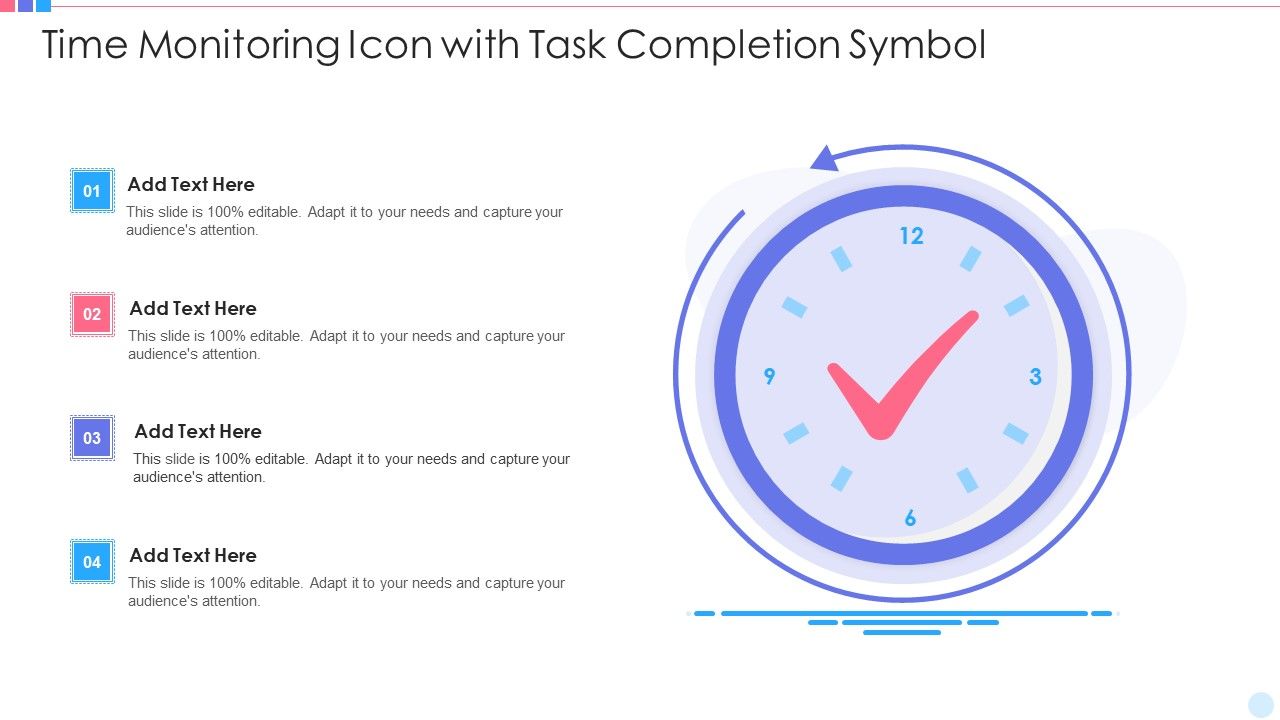 Time Monitoring Icon with Task Completion Symbol

01
Add Text Here
This slide is 100% editable. Adapt it to your needs and capture your audience's attention.

02
Add Text Here
This slide is 100% editable. Adapt it to your needs and capture your audience's attention.

03
Add Text Here
This slide is 100% editable. Adapt it to your needs and capture your audience's attention.

04
Add Text Here
This slide is 100% editable. Adapt it to your needs and capture your audience's attention.

12
3
6
9